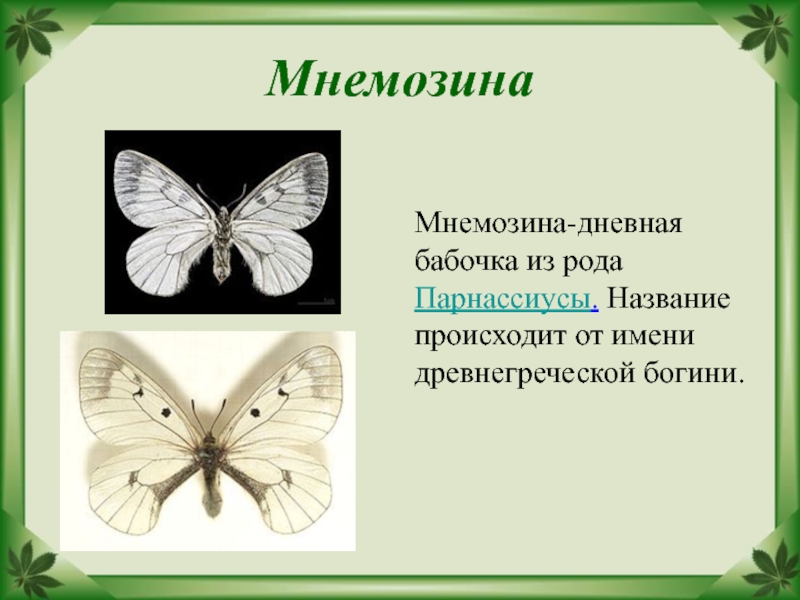 Мнемозина

Мнемозина-дневная бабочка из рода Парнассиусы. Название происходит от имени древнегреческой богини.